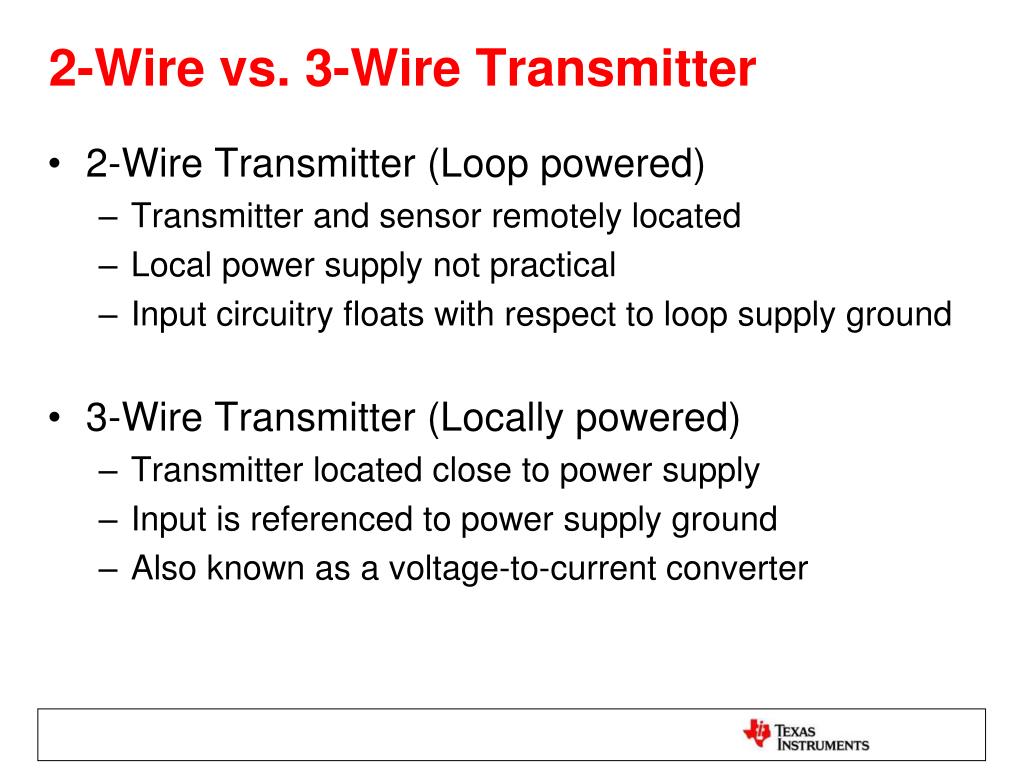 2-Wire vs. 3-Wire Transmitter

• 2-Wire Transmitter (Loop powered)
– Transmitter and sensor remotely located
– Local power supply not practical
– Input circuitry floats with respect to loop supply ground

• 3-Wire Transmitter (Locally powered)
– Transmitter located close to power supply
– Input is referenced to power supply ground
– Also known as a voltage-to-current converter

TEXAS INSTRUMENTS